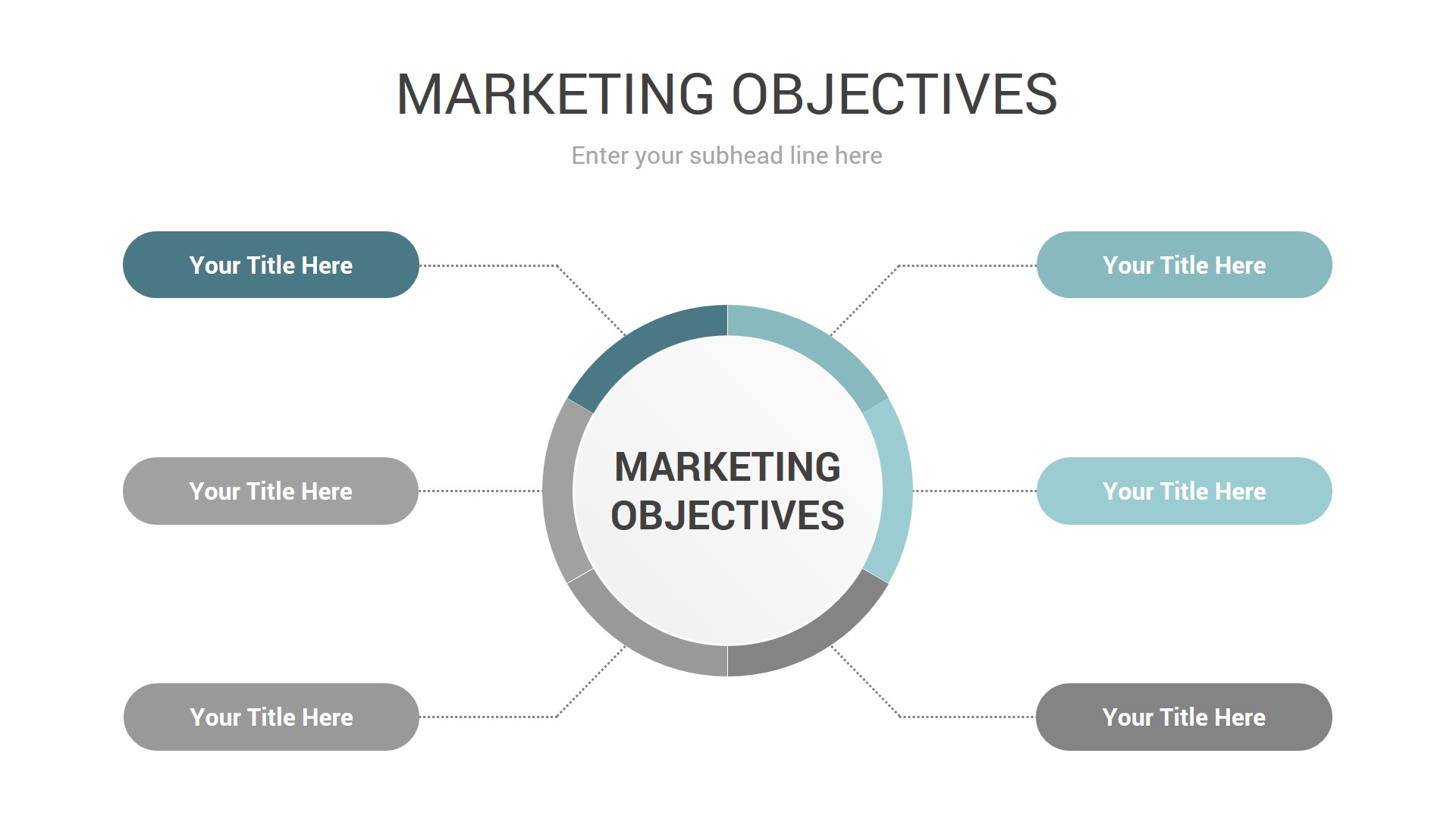 MARKETING OBJECTIVES

Enter your subhead line here

Your Title Here

Your Title Here

Your Title Here

MARKETING OBJECTIVES

Your Title Here

Your Title Here

Your Title Here